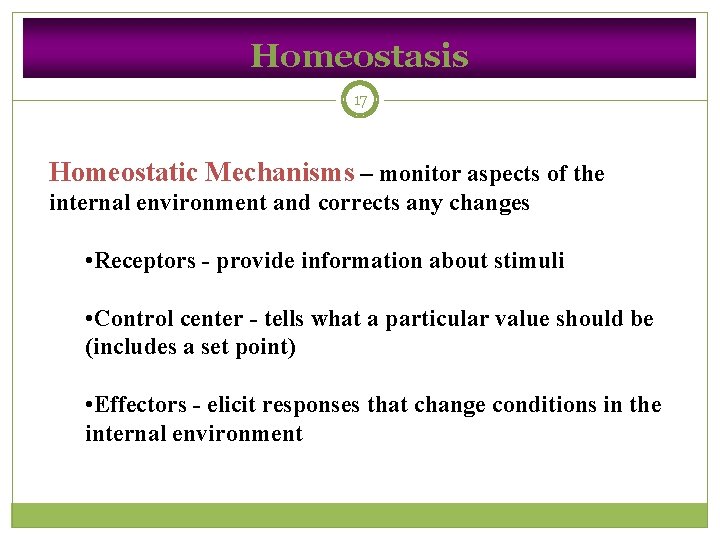 Homeostasis

17

Homeostatic Mechanisms – monitor aspects of the internal environment and corrects any changes

•Receptors - provide information about stimuli

•Control center - tells what a particular value should be (includes a set point)

•Effectors - elicit responses that change conditions in the internal environment